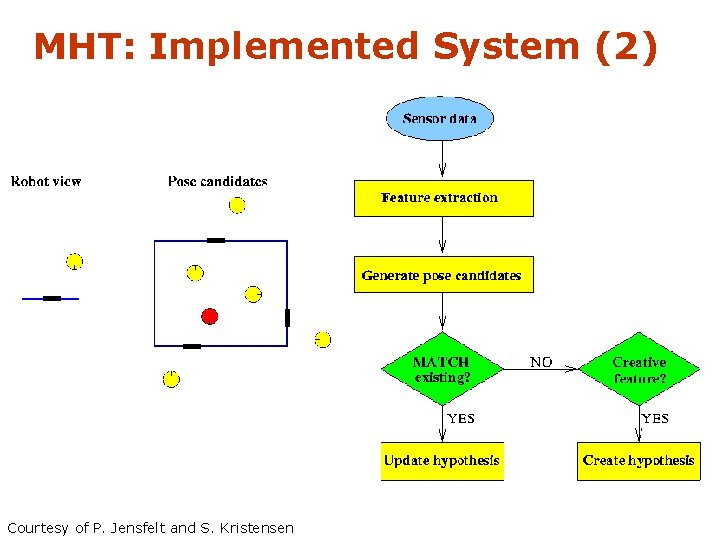 MHT: Implemented System (2)

Robot view

Pose candidates

Sensor data

Feature extraction

Generate pose candidates

MATCH existing?

NO

Creative feature?

YES

YES

Update hypothesis

Create hypothesis

Courtesy of P. Jensfelt and S. Kristensen